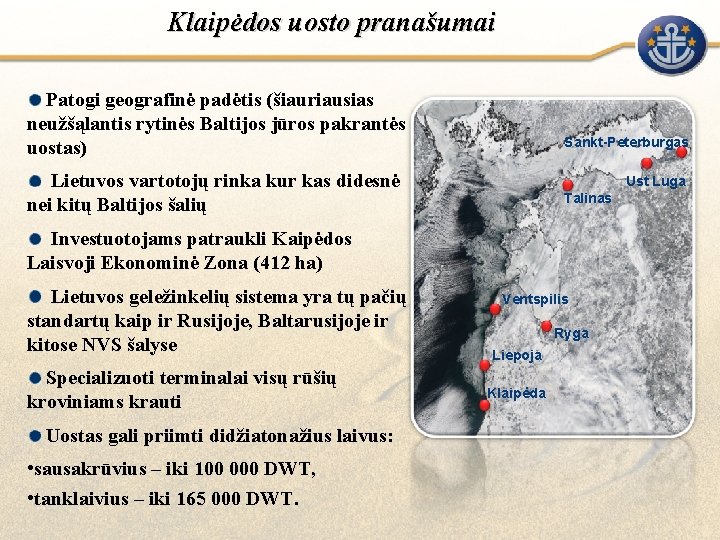 Klaipėdos uosto pranašumai

Patogi geografinė padėtis (šiauriausias neužšąlantis rytinės Baltijos jūros pakrantės uostas)

Lietuvos vartotojų rinka kur kas didesnė nei kitų Baltijos šalių

Investuotojams patraukli Kaipėdos Laisvoji Ekonominė Zona (412 ha)

Lietuvos geležinkelių sistema yra tų pačių standartų kaip ir Rusijoje, Baltarusijoje ir kitose NVS šalyse

Specializuoti terminalai visų rūšių kroviniams krauti

Uostas gali priimti didžiatonažius laivus:

•sausakrūvius – iki 100 000 DWT,

•tanklaivius – iki 165 000 DWT.

Sankt-Peterburgas
Ust Luga
Talinas
Ventspilis
Ryga
Liepoja
Klaipėda